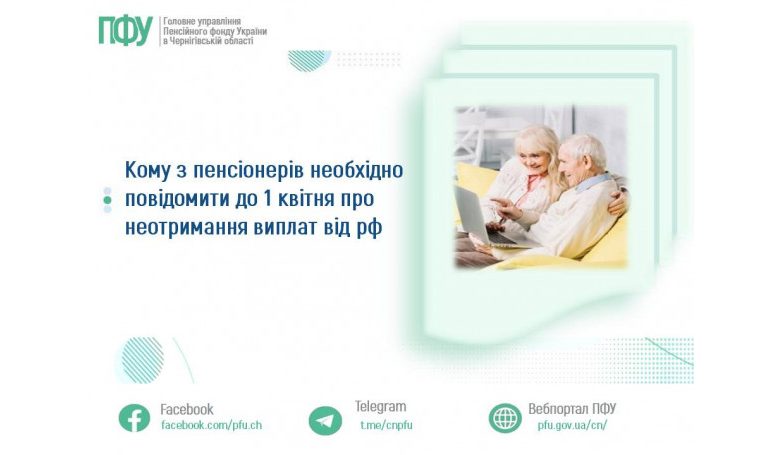 ПФУ Головне управління Пенсійного фонду України в Чернігівській області

Кому з пенсіонерів необхідно повідомити до 1 квітня про неотримання виплат від рф

Facebook
facebook.com/pfu.ch

Telegram
t.me/cnpfu

Вебпортал ПФУ
pfu.gov.ua/cn/